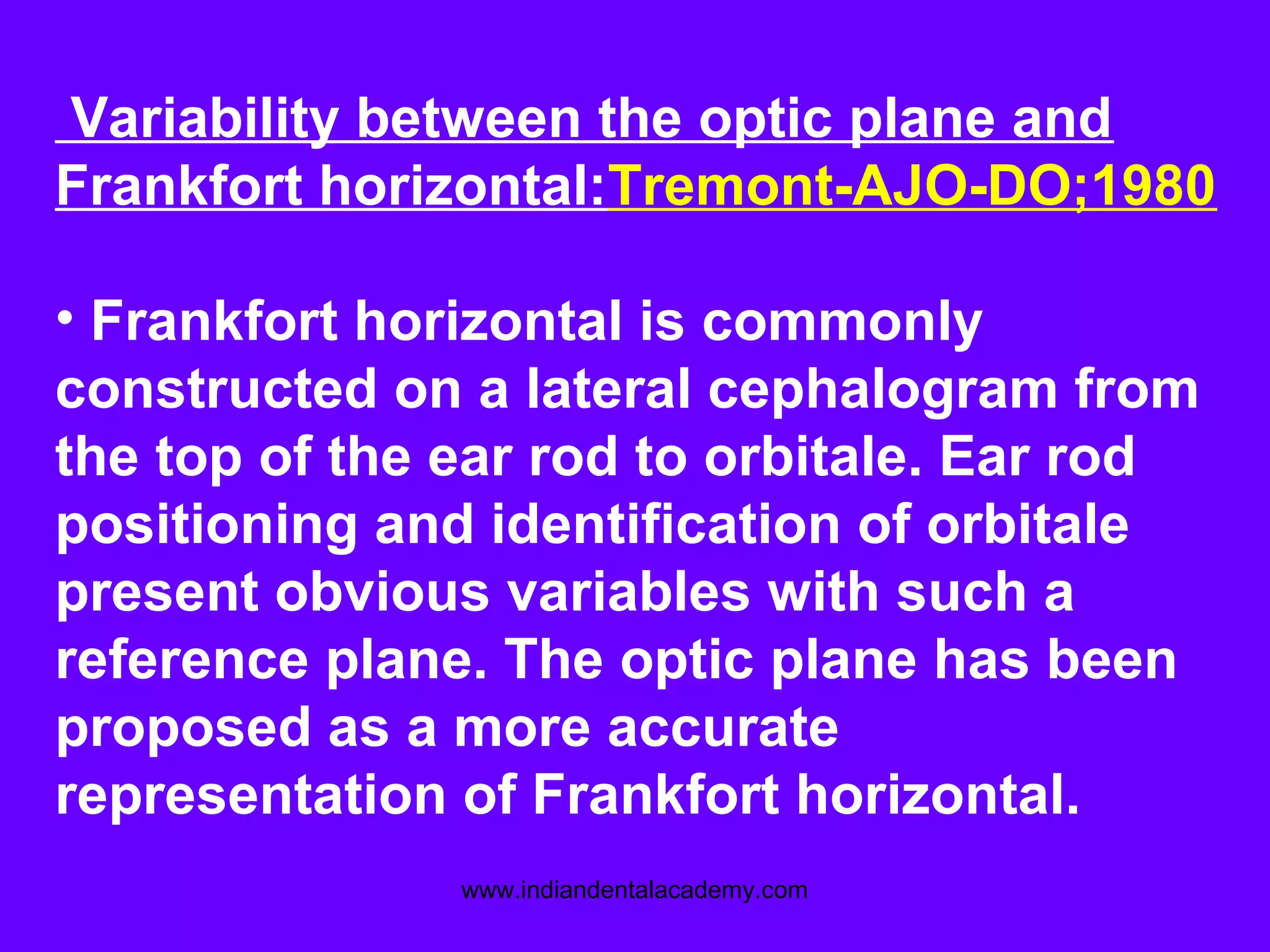 Variability between the optic plane and Frankfort horizontal:Tremont-AJO-DO;1980

• Frankfort horizontal is commonly constructed on a lateral cephalogram from the top of the ear rod to orbitale. Ear rod positioning and identification of orbitale present obvious variables with such a reference plane. The optic plane has been proposed as a more accurate representation of Frankfort horizontal.

www.indiandentalacademy.com